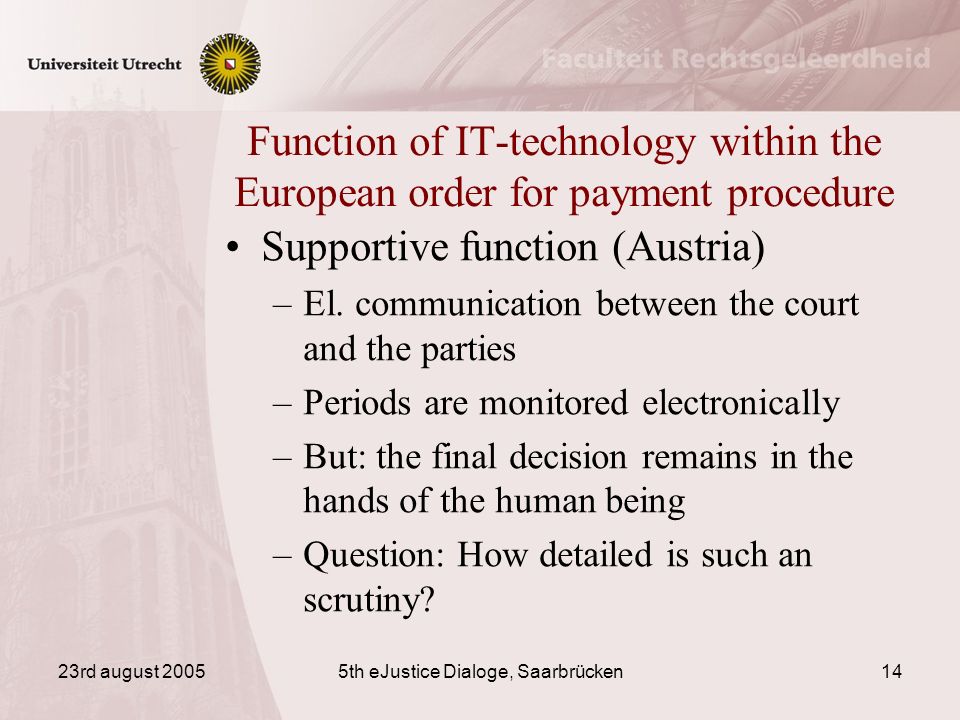 Universiteit Utrecht

Faculteit Rechtsgeleerdheid

Function of IT-technology within the European order for payment procedure

• Supportive function (Austria)
– El. communication between the court and the parties
– Periods are monitored electronically
– But: the final decision remains in the hands of the human being
– Question: How detailed is such an scrutiny?

23rd august 2005

5th eJustice Dialoge, Saarbrücken

14